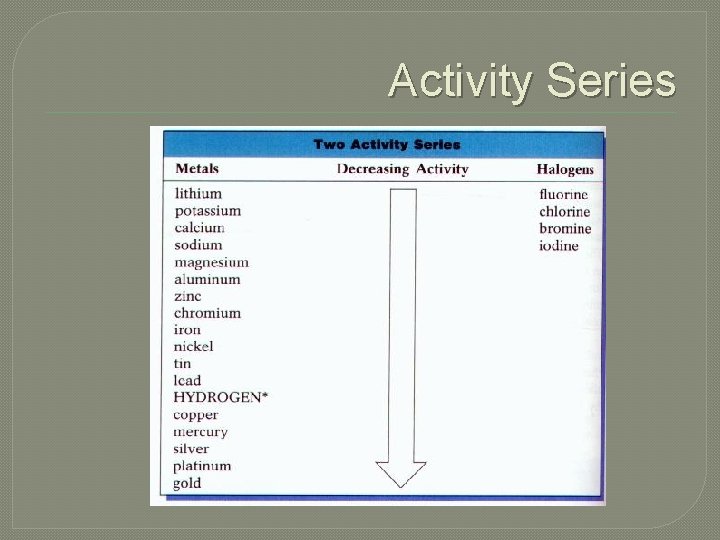 Activity Series

Two Activity Series

| Metals | Decreasing Activity | Halogens |
|---|---|---|
| lithium | | fluorine |
| potassium | | chlorine |
| calcium | | bromine |
| sodium | | iodine |
| magnesium | | |
| aluminum | | |
| zinc | | |
| chromium | | |
| iron | | |
| nickel | | |
| tin | | |
| lead | | |
| HYDROGEN* | | |
| copper | | |
| mercury | | |
| silver | | |
| platinum | | |
| gold | | |